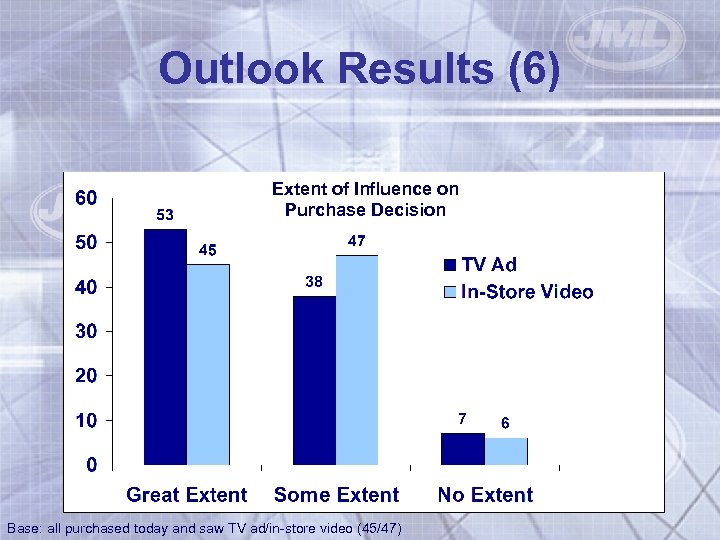 JML

Outlook Results (6)

Extent of Influence on Purchase Decision

60
50
40
30
20
10
0

53
45
38
47
7
6

TV Ad
In-Store Video

Great Extent
Some Extent
No Extent

Base: all purchased today and saw TV ad/in-store video (45/47)